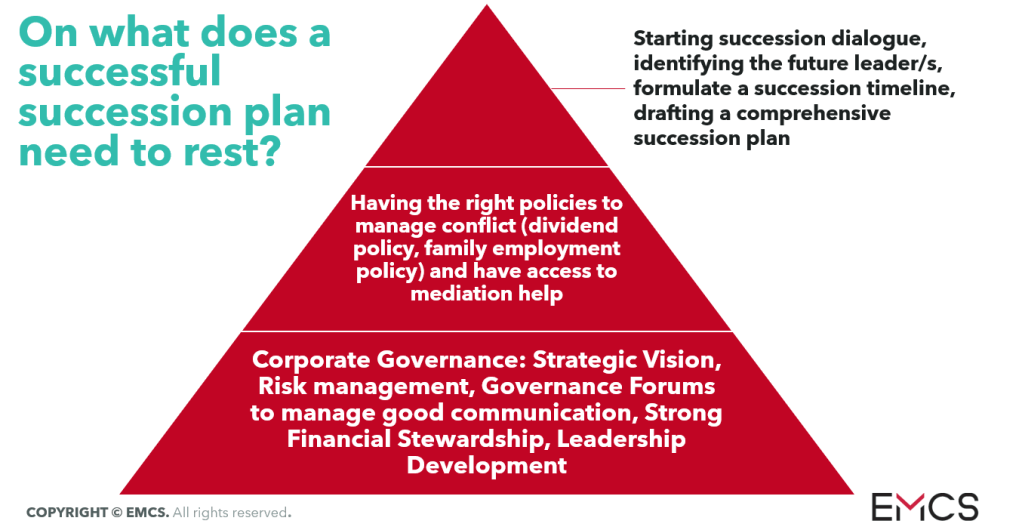 On what does a successful succession plan need to rest?

Starting succession dialogue, identifying the future leader/s, formulate a succession timeline, drafting a comprehensive succession plan

Having the right policies to manage conflict (dividend policy, family employment policy) and have access to mediation help

Corporate Governance: Strategic Vision, Risk management, Governance Forums to manage good communication, Strong Financial Stewardship, Leadership Development

COPYRIGHT © EMCS. All rights reserved.

EMCS